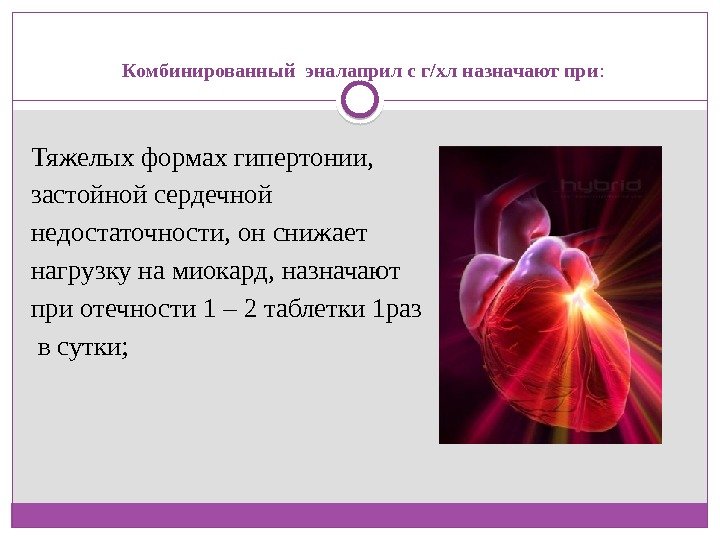 Комбинированный эналаприл с г/хл назначают при:

Тяжелых формах гипертонии, застойной сердечной недостаточности, он снижает нагрузку на миокард, назначают при отечности 1 – 2 таблетки 1раз в сутки;

hybrid